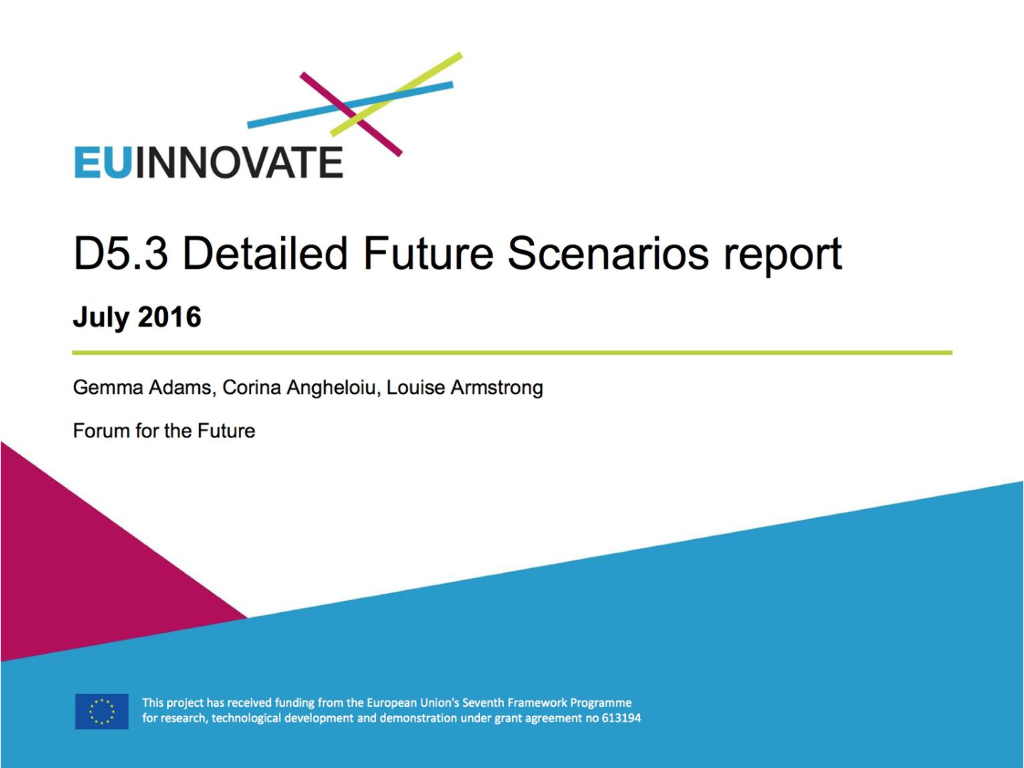 EUINNOVATE

D5.3 Detailed Future Scenarios report

July 2016

Gemma Adams, Corina Angheloiu, Louise Armstrong

Forum for the Future

This project has received funding from the European Union's Seventh Framework Programme for research, technological development and demonstration under grant agreement no 613194